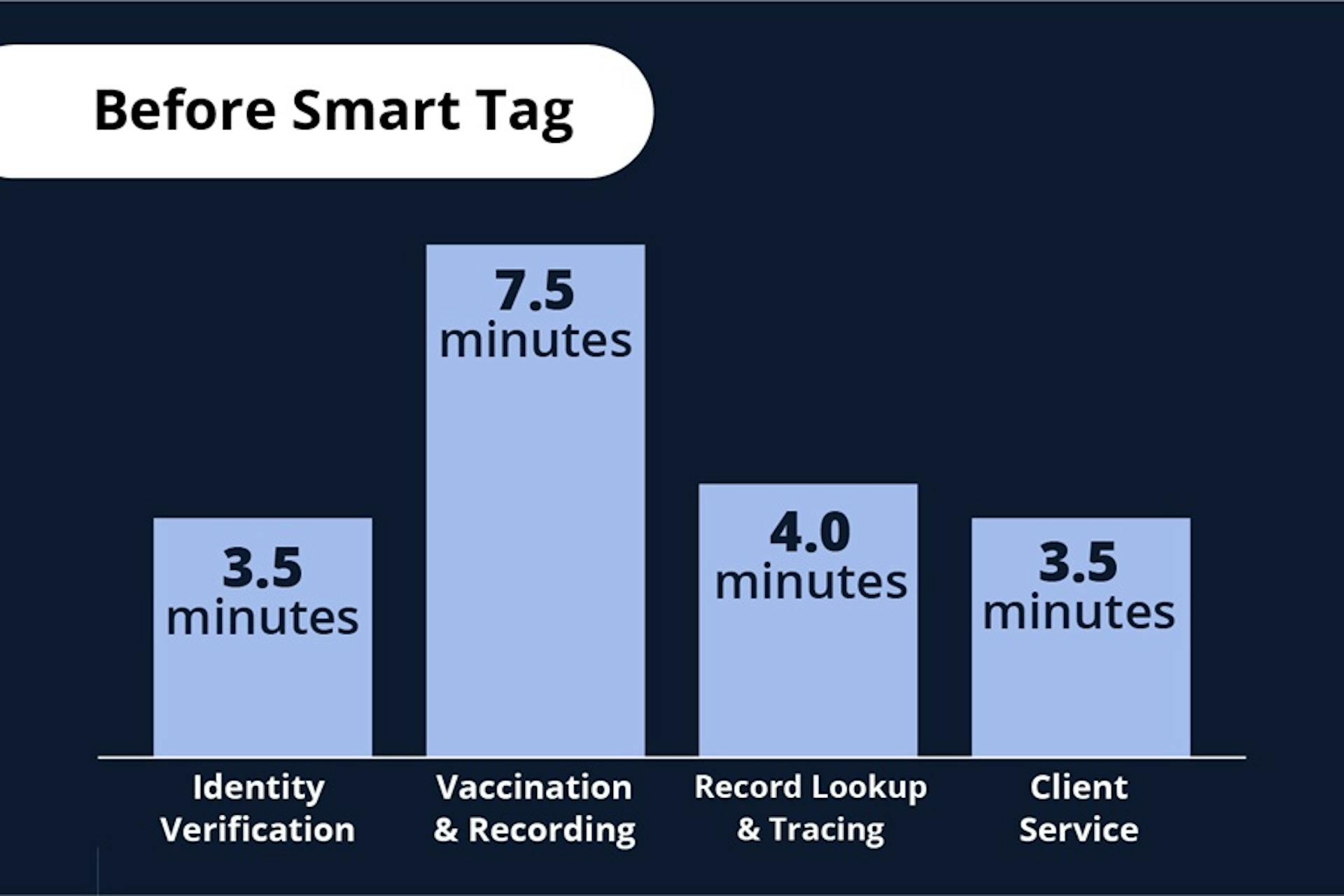 Before Smart Tag

3.5 minutes

7.5 minutes

4.0 minutes

3.5 minutes

Identity Verification

Vaccination & Recording

Record Lookup & Tracing

Client Service